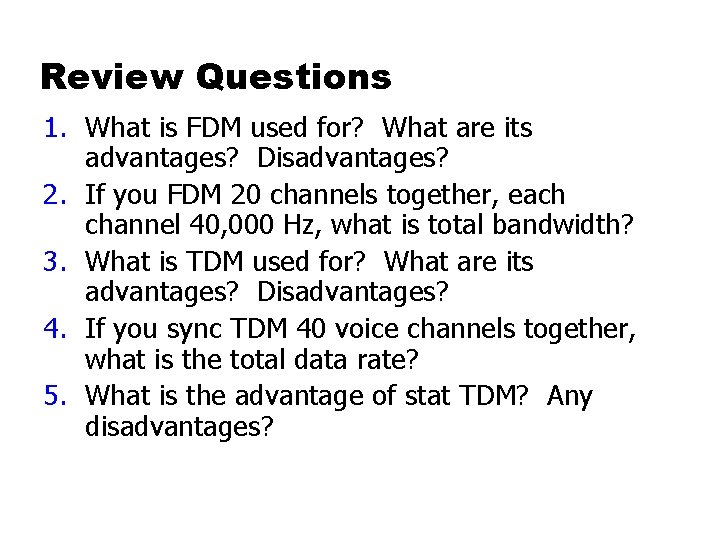 Review Questions

1. What is FDM used for? What are its advantages? Disadvantages?
2. If you FDM 20 channels together, each channel 40,000 Hz, what is total bandwidth?
3. What is TDM used for? What are its advantages? Disadvantages?
4. If you sync TDM 40 voice channels together, what is the total data rate?
5. What is the advantage of stat TDM? Any disadvantages?